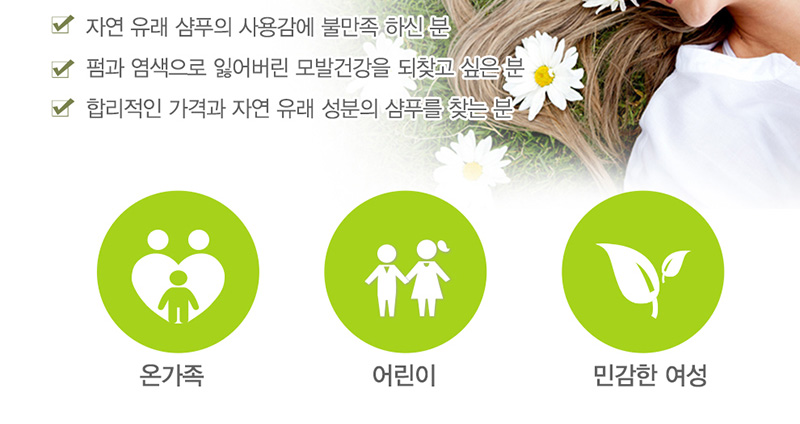 자연 유래 샴푸의 사용감에 불만족 하신 분

펌과 염색으로 잃어버린 모발건강을 되찾고 싶은 분

합리적인 가격과 자연 유래 성분의 샴푸를 찾는 분

온가족

어린이

민감한 여성